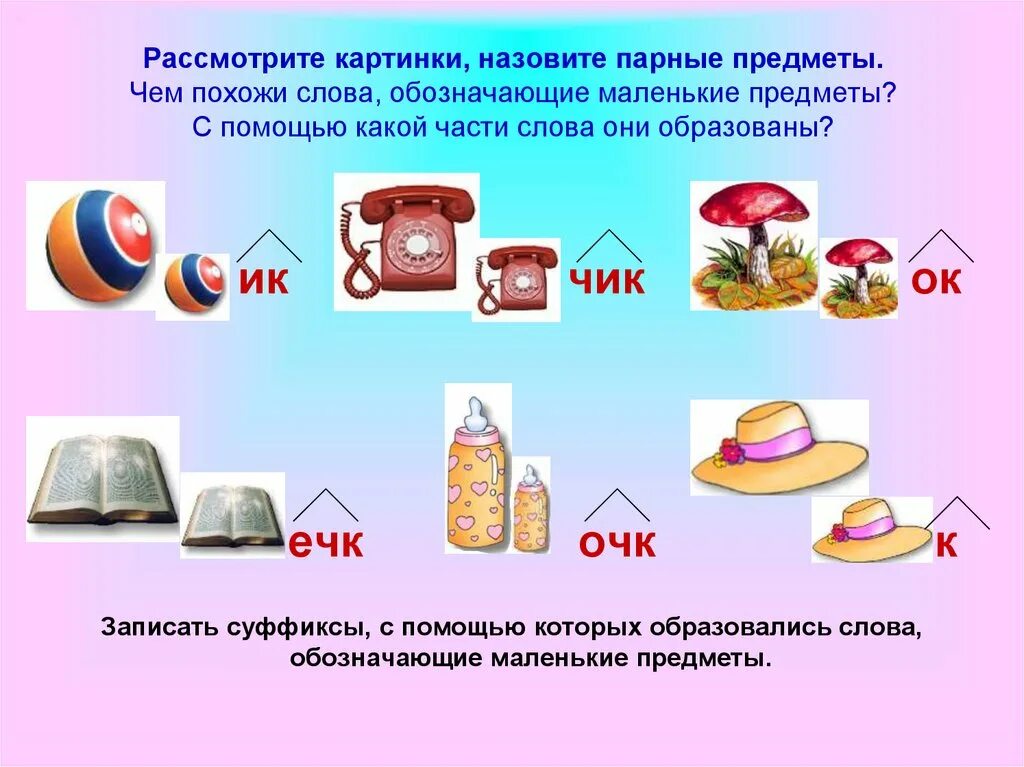 Рассмотрите картинки, назовите парные предметы.
Чем похожи слова, обозначающие маленькие предметы?
С помощью какой части слова они образованы?

ик

чик

ок

ечк

очк

к

Записать суффиксы, с помощью которых образовались слова, обозначающие маленькие предметы.